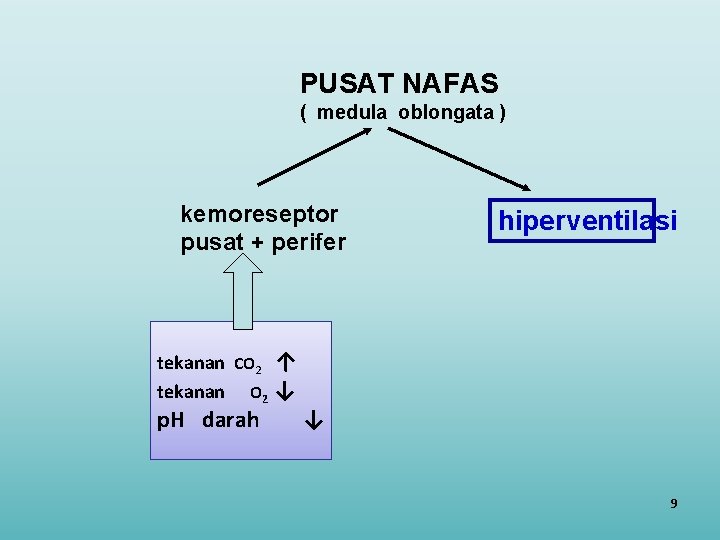 PUSAT NAFAS
( medula oblongata )

kemoreseptor
pusat + perifer

hiperventilasi

tekanan $CO_2$ ↑
tekanan $O_2$ ↓
pH darah ↓

9